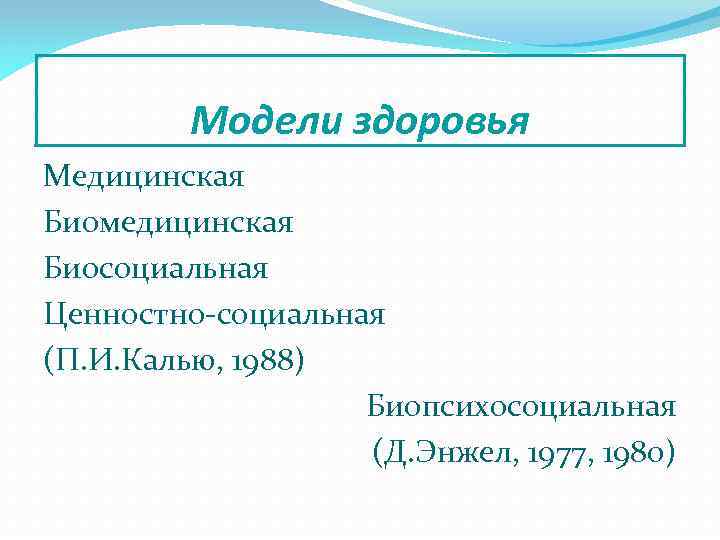 Модели здоровья

Медицинская
Биомедицинская
Биосоциальная
Ценностно-социальная
(П.И.Калью, 1988)

Биопсихосоциальная
(Д.Энжел, 1977, 1980)